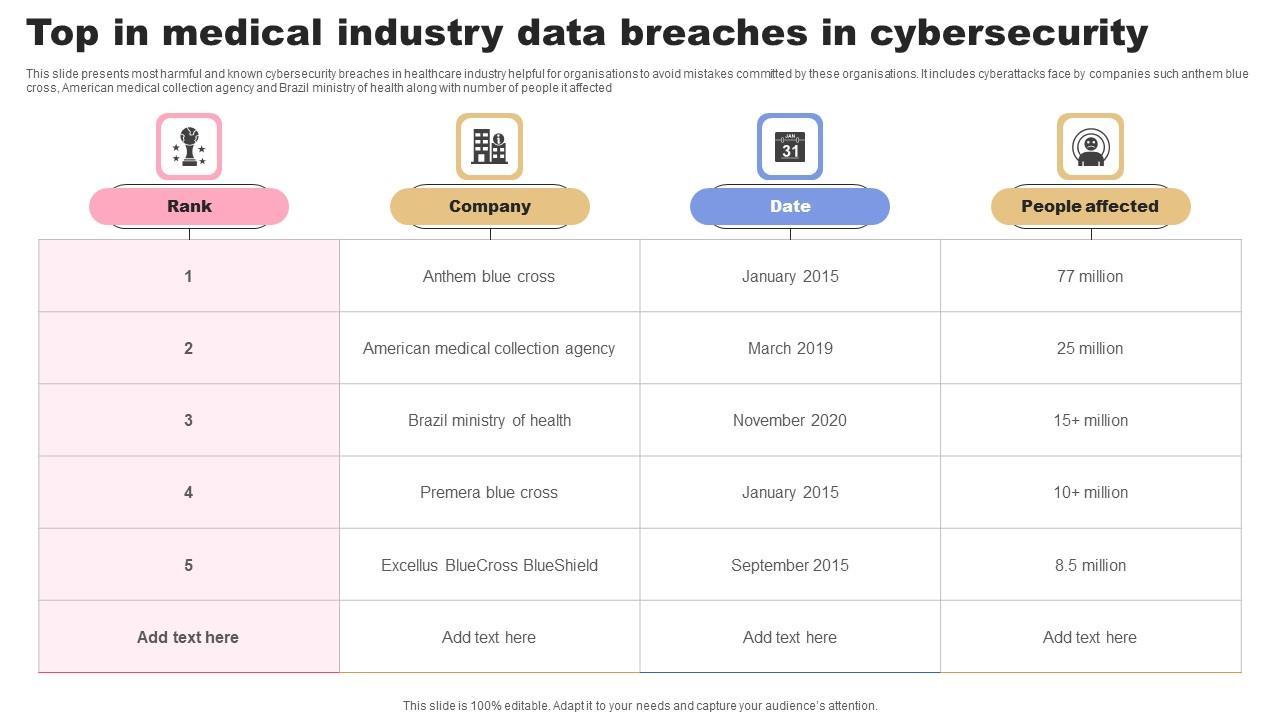 Top in medical industry data breaches in cybersecurity

This slide presents most harmful and known cybersecurity breaches in healthcare industry helpful for organisations to avoid mistakes committed by these organisations. It includes cyberattacks face by companies such anthem blue cross, American medical collection agency and Brazil ministry of health along with number of people it affected

JAN 31

| Rank | Company | Date | People affected |
|---|---|---|---|
| 1 | Anthem blue cross | January 2015 | 77 million |
| 2 | American medical collection agency | March 2019 | 25 million |
| 3 | Brazil ministry of health | November 2020 | 15+ million |
| 4 | Premera blue cross | January 2015 | 10+ million |
| 5 | Excellus BlueCross BlueShield | September 2015 | 8.5 million |
| Add text here | Add text here | Add text here | Add text here |

This slide is 100% editable. Adapt it to your needs and capture your audience's attention.